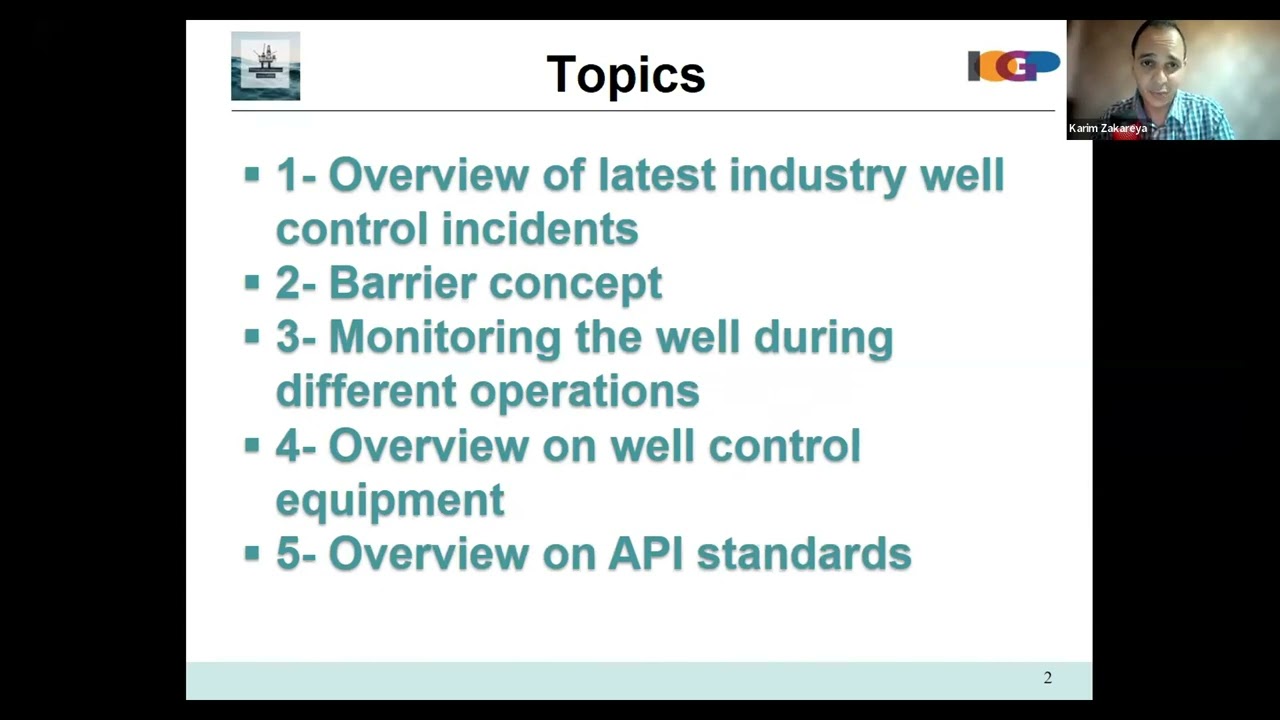 Topics

IOGP

Karim Zakareya

▪ 1- Overview of latest industry well control incidents
▪ 2- Barrier concept
▪ 3- Monitoring the well during different operations
▪ 4- Overview on well control equipment
▪ 5- Overview on API standards

2